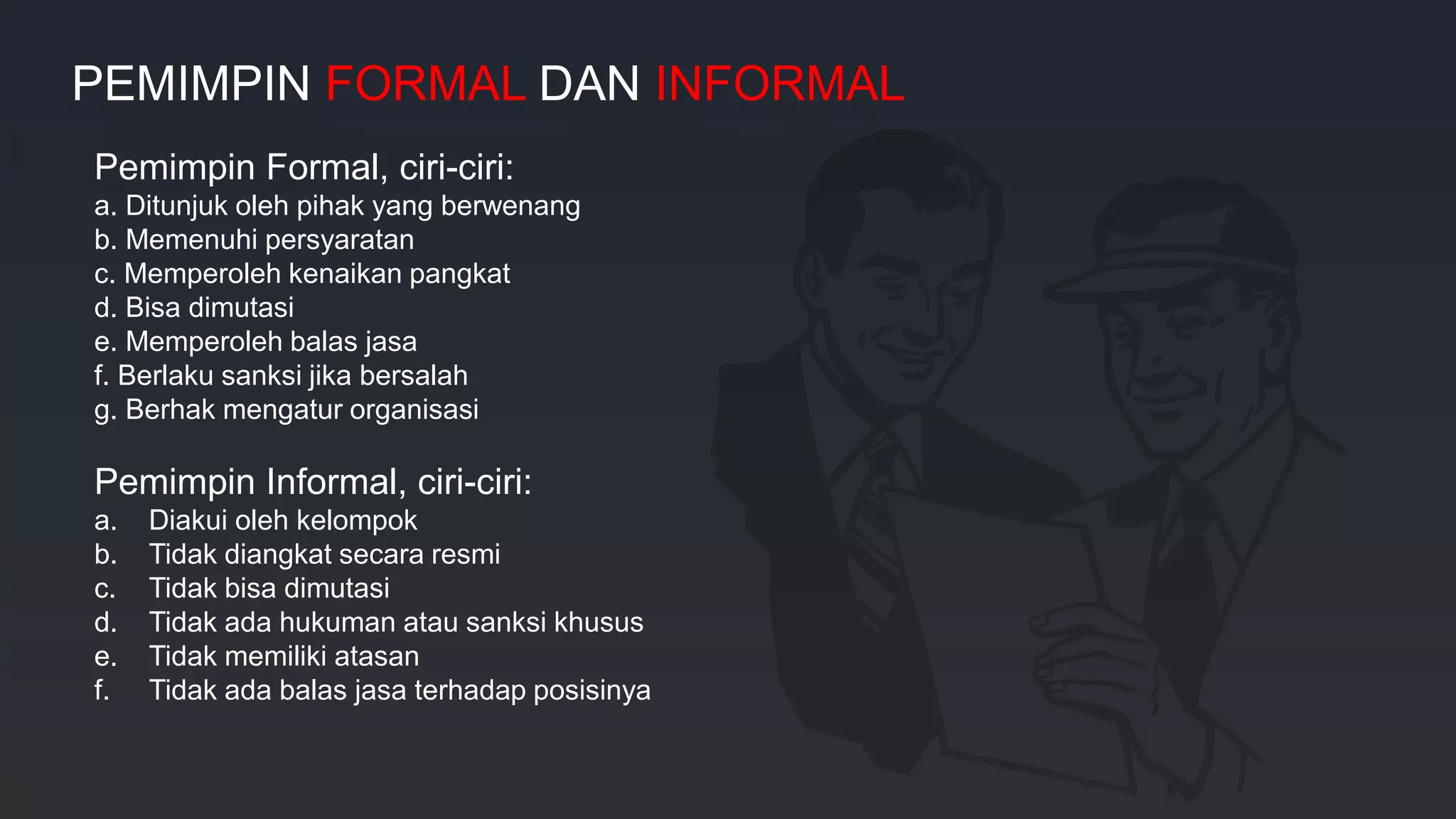 PEMIMPIN FORMAL DAN INFORMAL

Pemimpin Formal, ciri-ciri:
a. Ditunjuk oleh pihak yang berwenang
b. Memenuhi persyaratan
c. Memperoleh kenaikan pangkat
d. Bisa dimutasi
e. Memperoleh balas jasa
f. Berlaku sanksi jika bersalah
g. Berhak mengatur organisasi

Pemimpin Informal, ciri-ciri:
a. Diakui oleh kelompok
b. Tidak diangkat secara resmi
c. Tidak bisa dimutasi
d. Tidak ada hukuman atau sanksi khusus
e. Tidak memiliki atasan
f. Tidak ada balas jasa terhadap posisinya